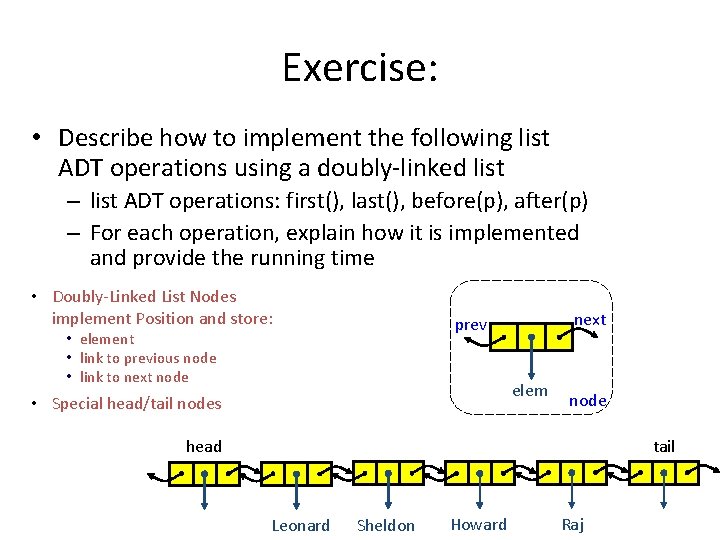 Exercise:

• Describe how to implement the following list ADT operations using a doubly-linked list

– list ADT operations: first(), last(), before(p), after(p)

– For each operation, explain how it is implemented and provide the running time

• Doubly-Linked List Nodes implement Position and store:
• element
• link to previous node
• link to next node

• Special head/tail nodes

prev
next
elem
node

head
tail

Leonard
Sheldon
Howard
Raj